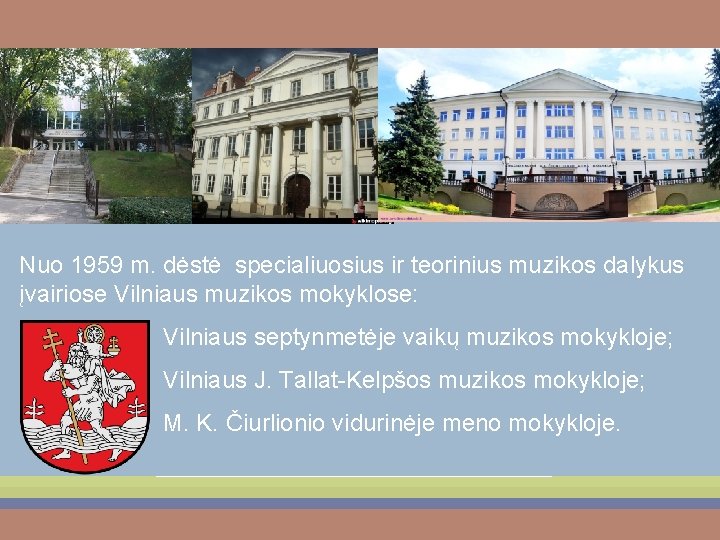 Nuo 1959 m. dėstė specialiuosius ir teorinius muzikos dalykus įvairiose Vilniaus muzikos mokyklose:

Vilniaus septynmetėje vaikų muzikos mokykloje;

Vilniaus J. Tallat-Kelpšos muzikos mokykloje;

M. K. Čiurlionio vidurinėje meno mokykloje.